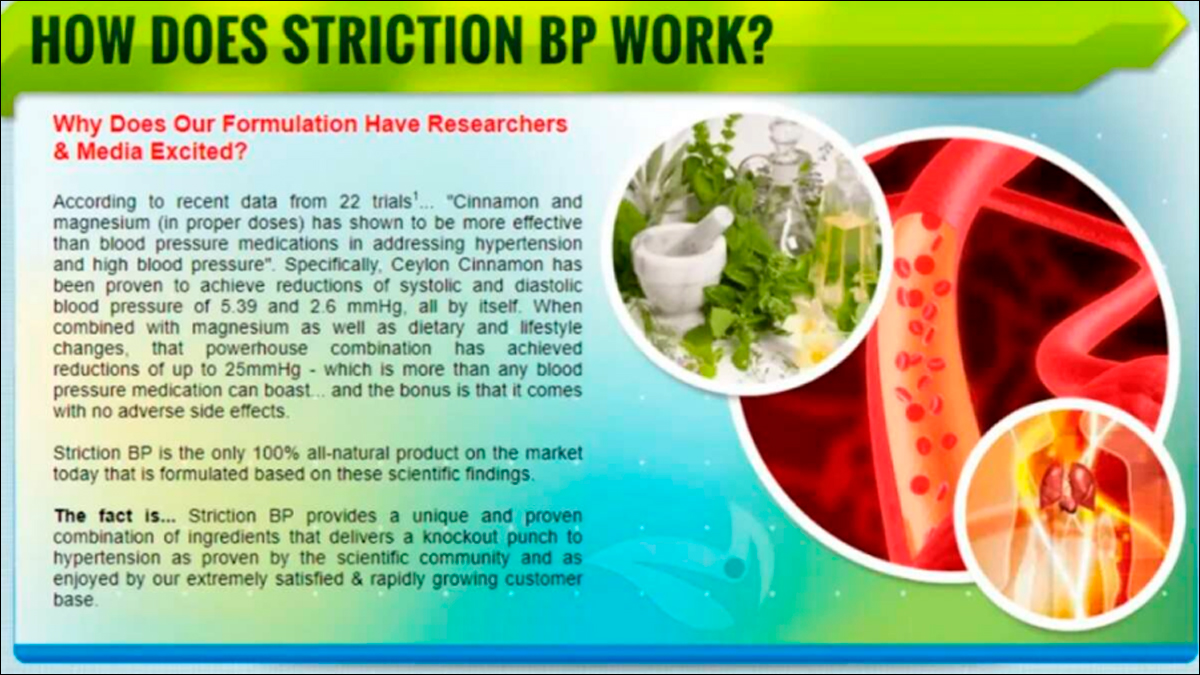 HOW DOES STRICTION BP WORK?

Why Does Our Formulation Have Researchers & Media Excited?

According to recent data from 22 trials$^1$... "Cinnamon and magnesium (in proper doses) has shown to be more effective than blood pressure medications in addressing hypertension and high blood pressure". Specifically, Ceylon Cinnamon has been proven to achieve reductions of systolic and diastolic blood pressure of 5.39 and 2.6 mmHg, all by itself. When combined with magnesium as well as dietary and lifestyle changes, that powerhouse combination has achieved reductions of up to 25mmHg - which is more than any blood pressure medication can boast... and the bonus is that it comes with no adverse side effects.

Striction BP is the only 100% all-natural product on the market today that is formulated based on these scientific findings.

The fact is... Striction BP provides a unique and proven combination of ingredients that delivers a knockout punch to hypertension as proven by the scientific community and as enjoyed by our extremely satisfied & rapidly growing customer base.